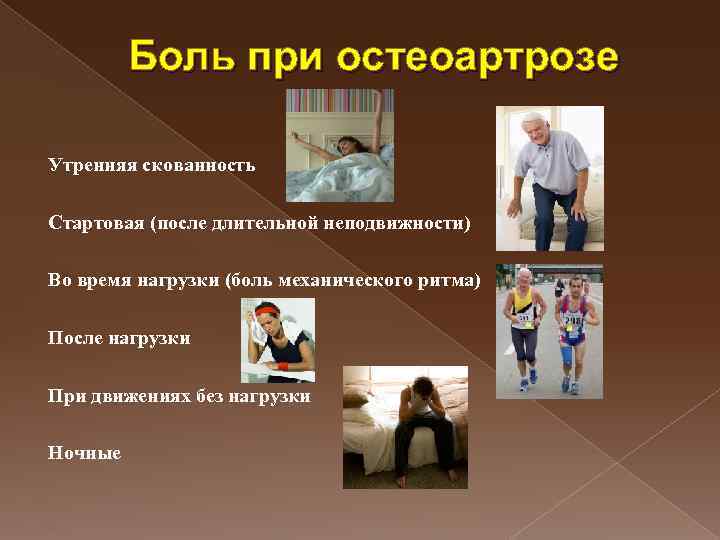 Боль при остеоартрозе

Утренняя скованность

Стартовая (после длительной неподвижности)

Во время нагрузки (боль механического ритма)

После нагрузки

При движениях без нагрузки

Ночные